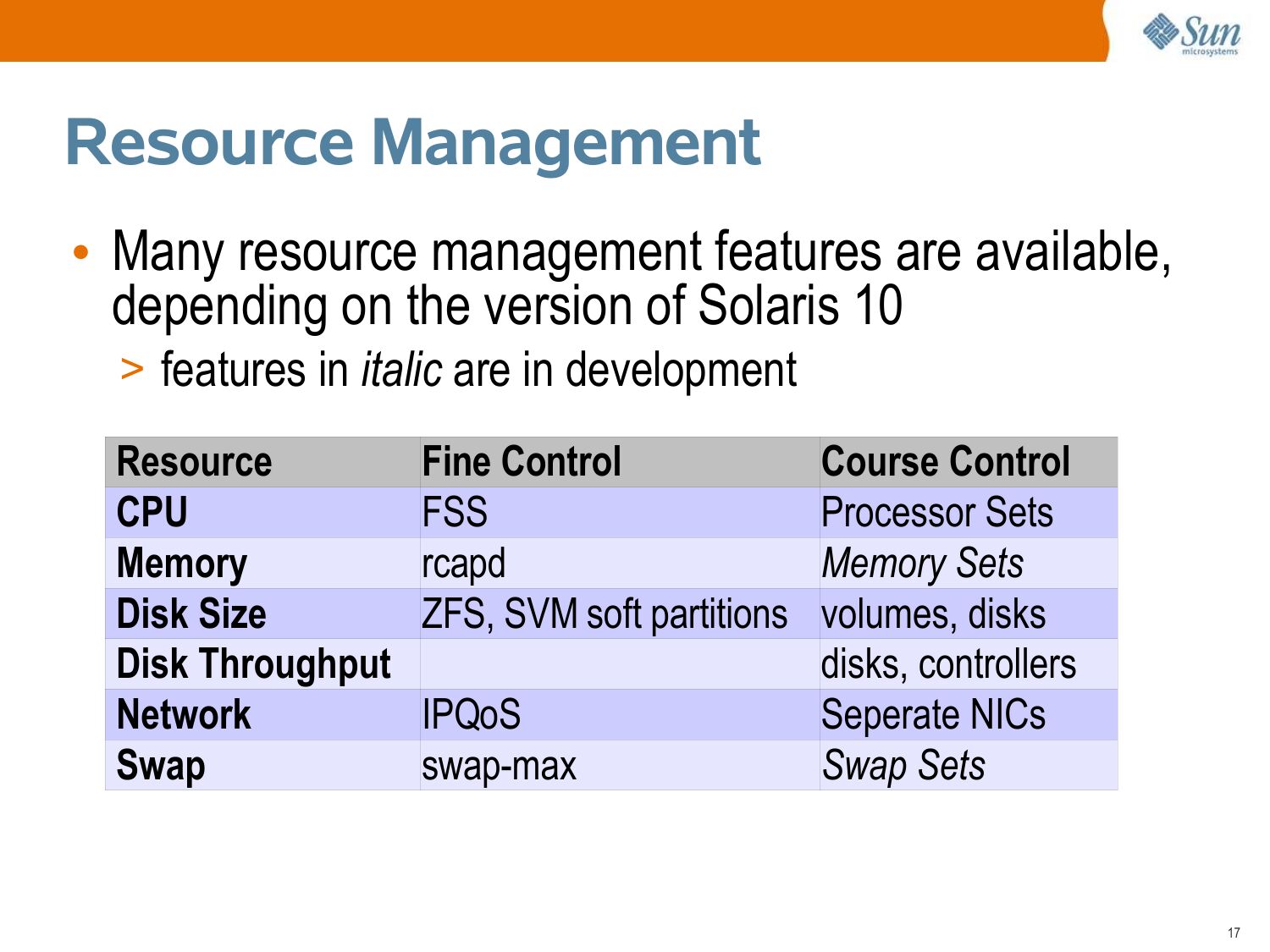 Sun microsystems

Resource Management

• Many resource management features are available, depending on the version of Solaris 10
> features in italic are in development

| Resource | Fine Control | Course Control |
|---|---|---|
| CPU | FSS | Processor Sets |
| Memory | rcapd | Memory Sets |
| Disk Size | ZFS, SVM soft partitions | volumes, disks |
| Disk Throughput | | disks, controllers |
| Network | IPQoS | Seperate NICs |
| Swap | swap-max | Swap Sets |

17